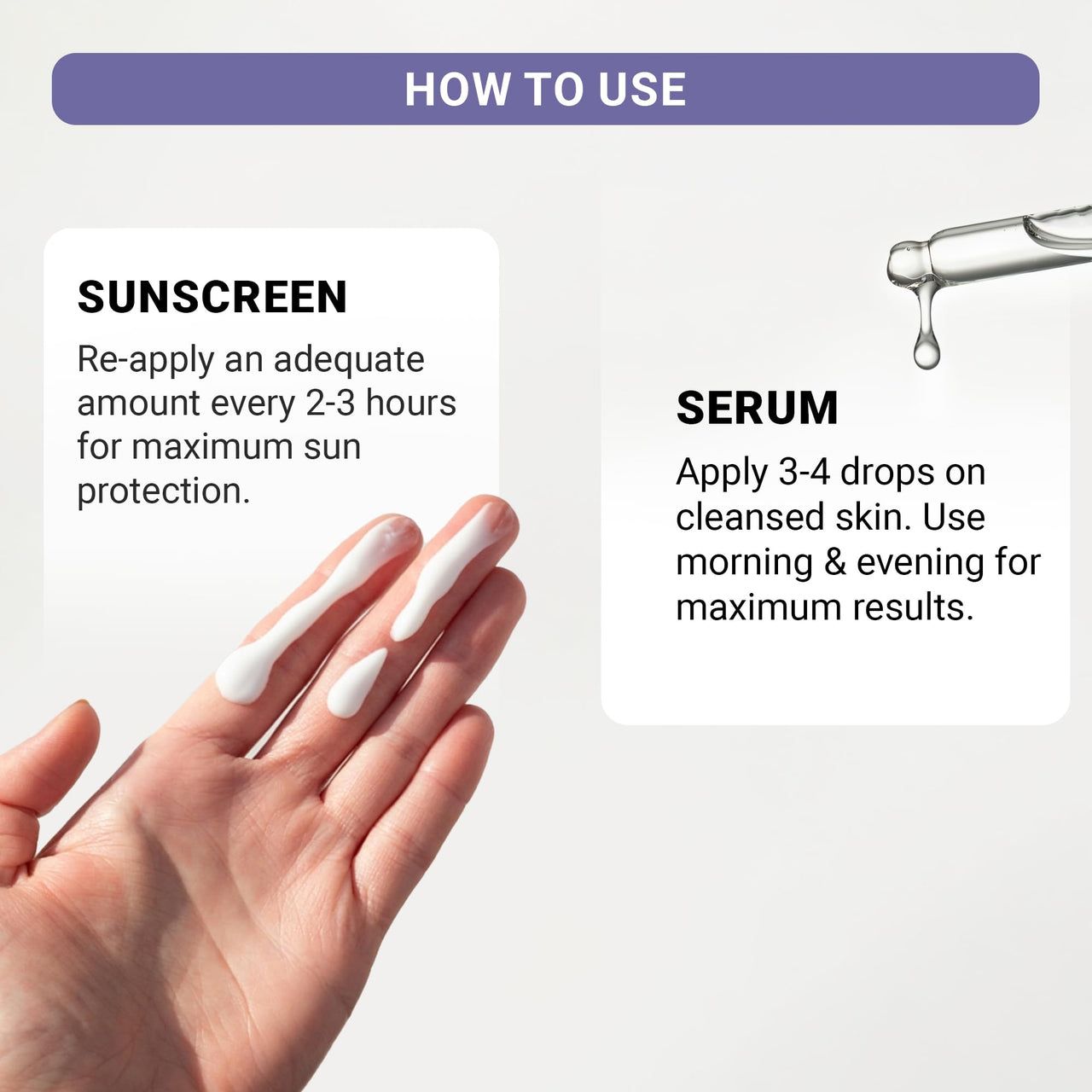 HOW TO USE

SUNSCREEN

Re-apply an adequate amount every 2-3 hours for maximum sun protection.

SERUM

Apply 3-4 drops on cleansed skin. Use morning & evening for maximum results.